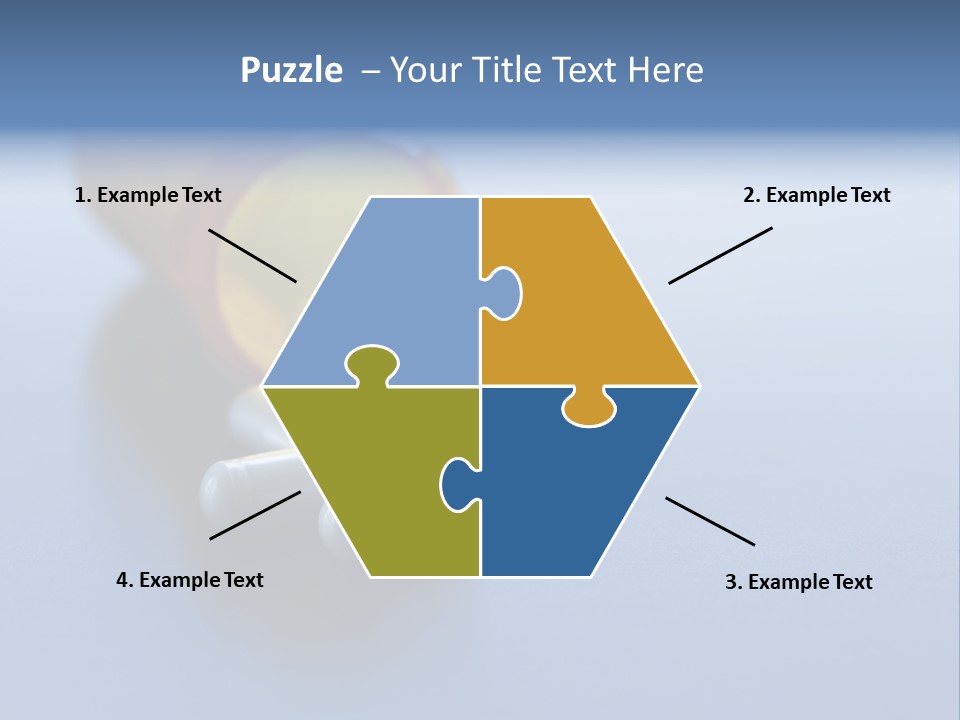 Puzzle – Your Title Text Here

1. Example Text

2. Example Text

4. Example Text

3. Example Text